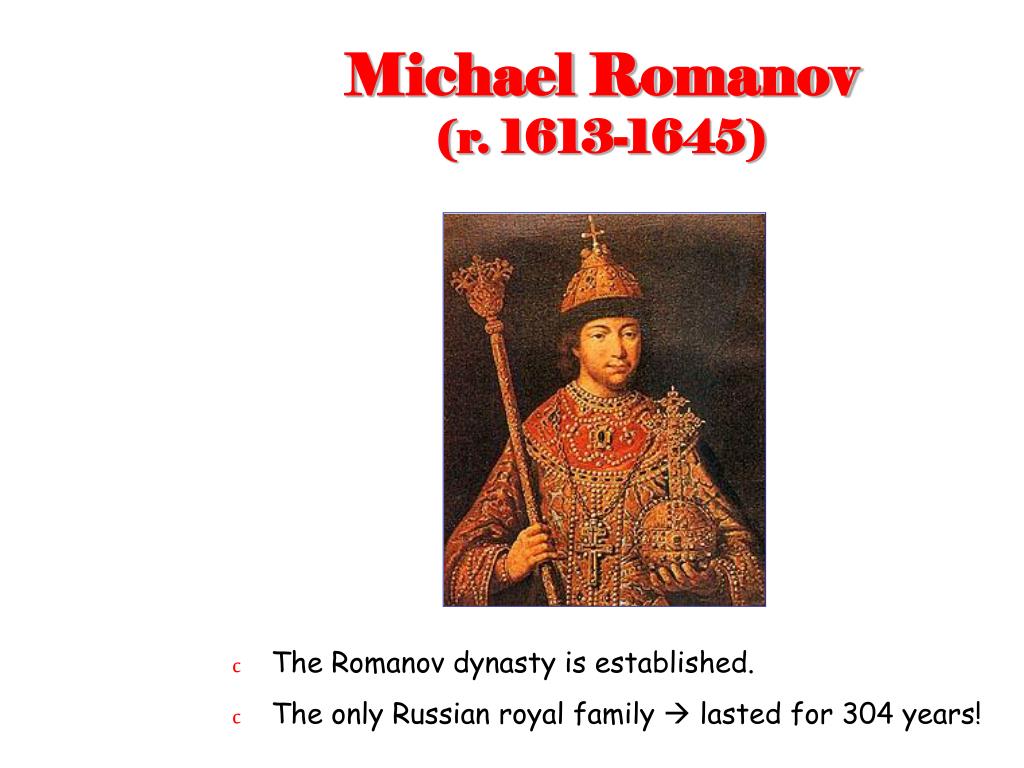 Michael Romanov
(r. 1613-1645)

c The Romanov dynasty is established.

c The only Russian royal family → lasted for 304 years!